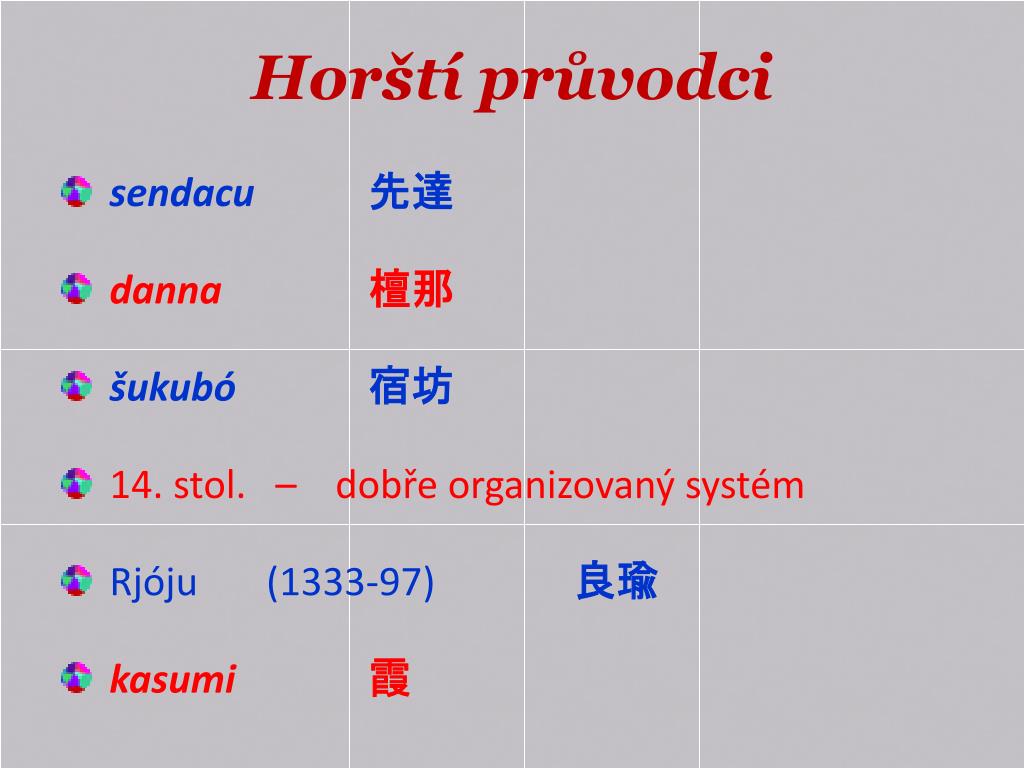 Horští průvodci

sendacu 先達

danna 檀那

šukubó 宿坊

14. stol. – dobře organizovaný systém

Rjóju (1333-97) 良瑜

kasumi 霞